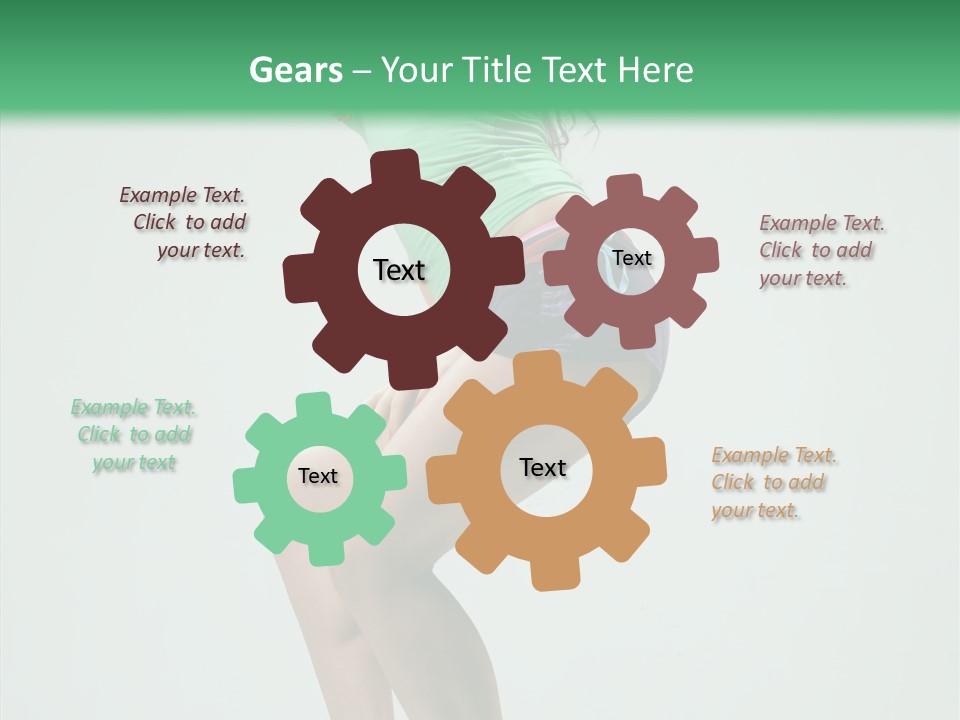 Gears – Your Title Text Here

Example Text. Click to add your text.

Text

Text

Example Text. Click to add your text.

Example Text. Click to add your text

Text

Text

Example Text. Click to add your text.